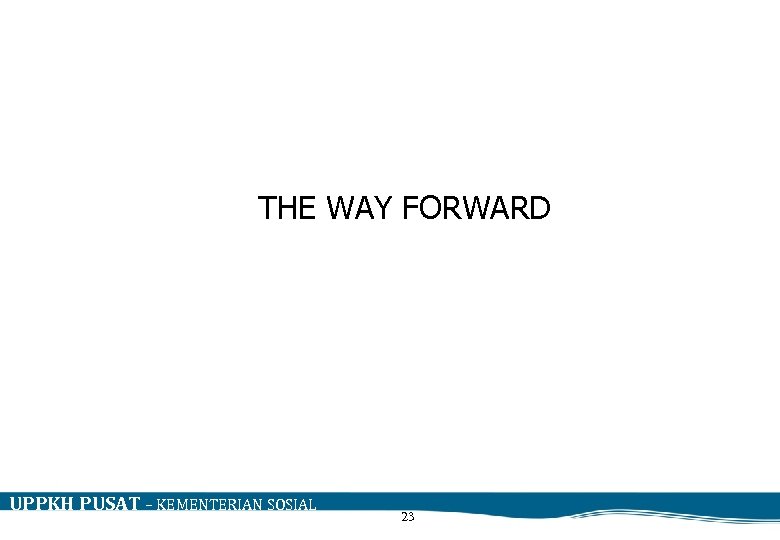 THE WAY FORWARD

UPPKH PUSAT – KEMENTERIAN SOSIAL

23